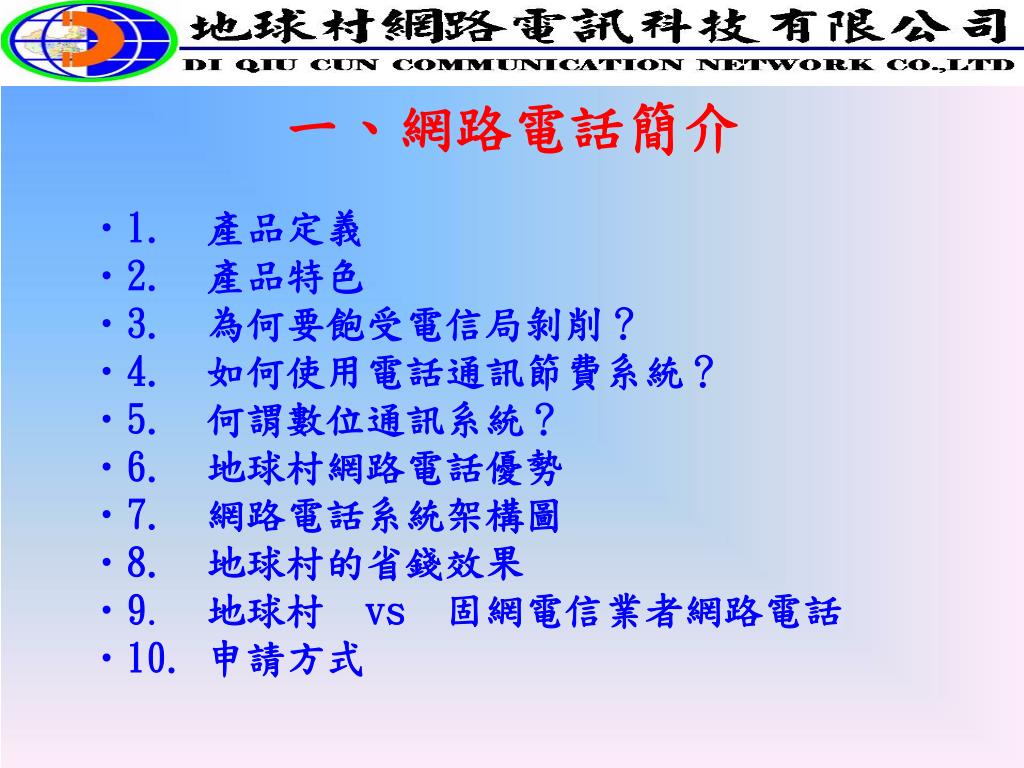 地球村網路電訊科技有限公司
DI QIU CUN COMMUNICATION NETWORK CO.,LTD

一、網路電話簡介

• 1. 產品定義
• 2. 產品特色
• 3. 為何要飽受電信局剝削？
• 4. 如何使用電話通訊節費系統？
• 5. 何謂數位通訊系統？
• 6. 地球村網路電話優勢
• 7. 網路電話系統架構圖
• 8. 地球村的省錢效果
• 9. 地球村 vs 固網電信業者網路電話
• 10. 申請方式